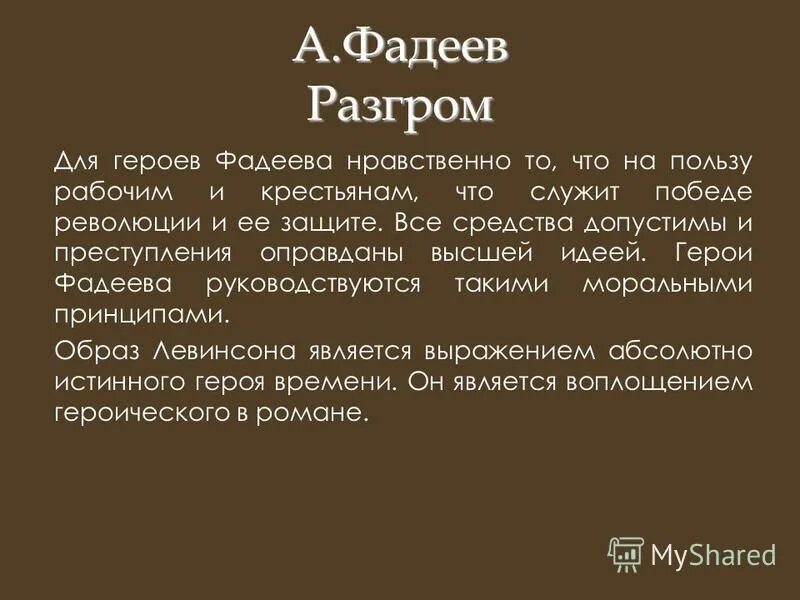 А.Фадеев
Разгром

Для героев Фадеева нравственно то, что на пользу рабочим и крестьянам, что служит победе революции и ее защите. Все средства допустимы и преступления оправданы высшей идеей. Герои Фадеева руководствуются такими моральными принципами.

Образ Левинсона является выражением абсолютно истинного героя времени. Он является воплощением героического в романе.

MyShared